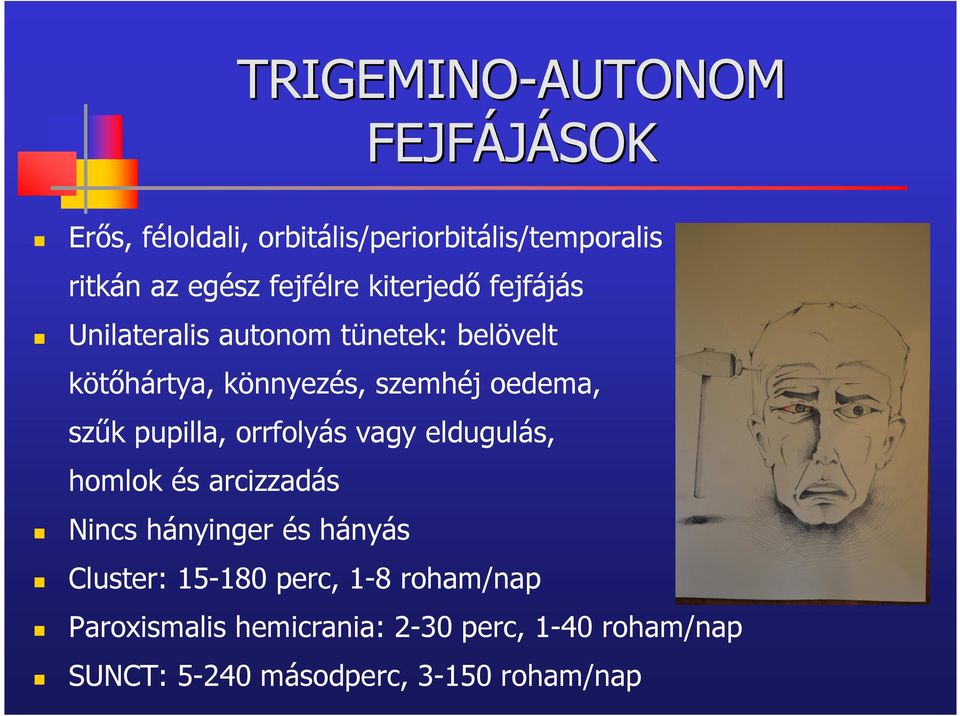 TRIGEMINO-AUTONOM FEJFÁJÁSOK

Erős, féloldali, orbitális/periorbitális/temporalis ritkán az egész fejfélre kiterjedő fejfájás

Unilateralis autonom tünetek: belövelt kötőhártya, könnyezés, szemhéj oedema, szűk pupilla, orrfolyás vagy eldugulás, homlok és arcizzadás

Nincs hányinger és hányás

Cluster: 15-180 perc, 1-8 roham/nap

Paroxismalis hemicrania: 2-30 perc, 1-40 roham/nap

SUNCT: 5-240 másodperc, 3-150 roham/nap